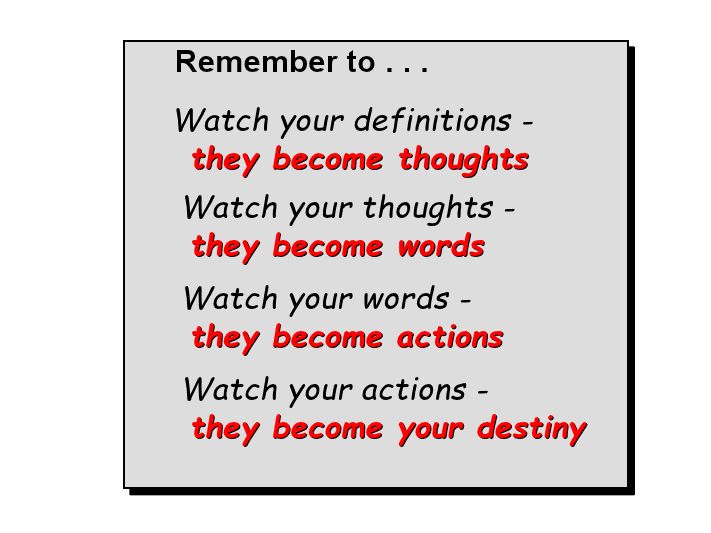 Remember to . . .

Watch your definitions - they become thoughts

Watch your thoughts - they become words

Watch your words - they become actions

Watch your actions - they become your destiny